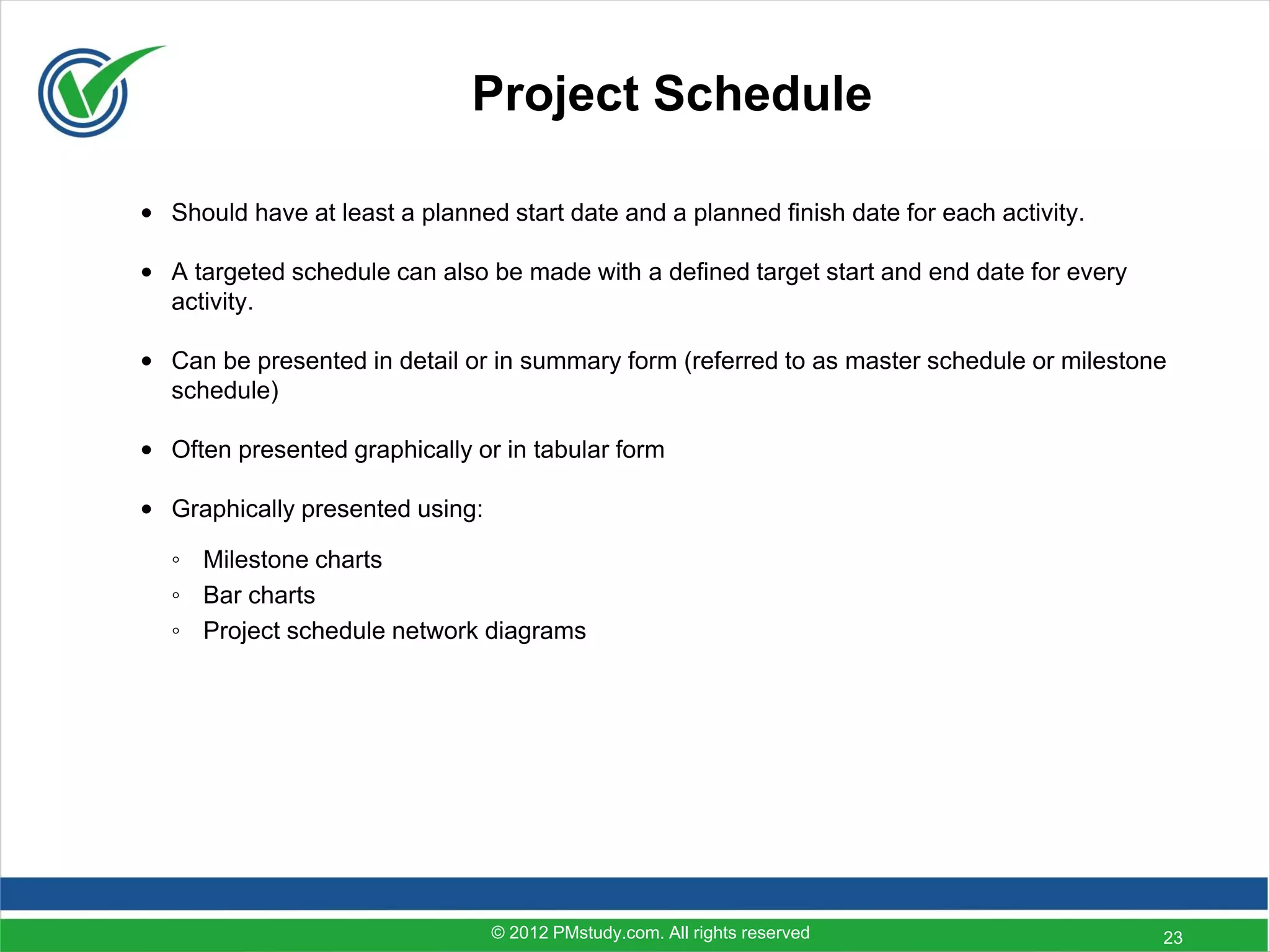 Project Schedule

• Should have at least a planned start date and a planned finish date for each activity.

• A targeted schedule can also be made with a defined target start and end date for every activity.

• Can be presented in detail or in summary form (referred to as master schedule or milestone schedule)

• Often presented graphically or in tabular form

• Graphically presented using:

◦ Milestone charts
◦ Bar charts
◦ Project schedule network diagrams

© 2012 PMstudy.com. All rights reserved

23